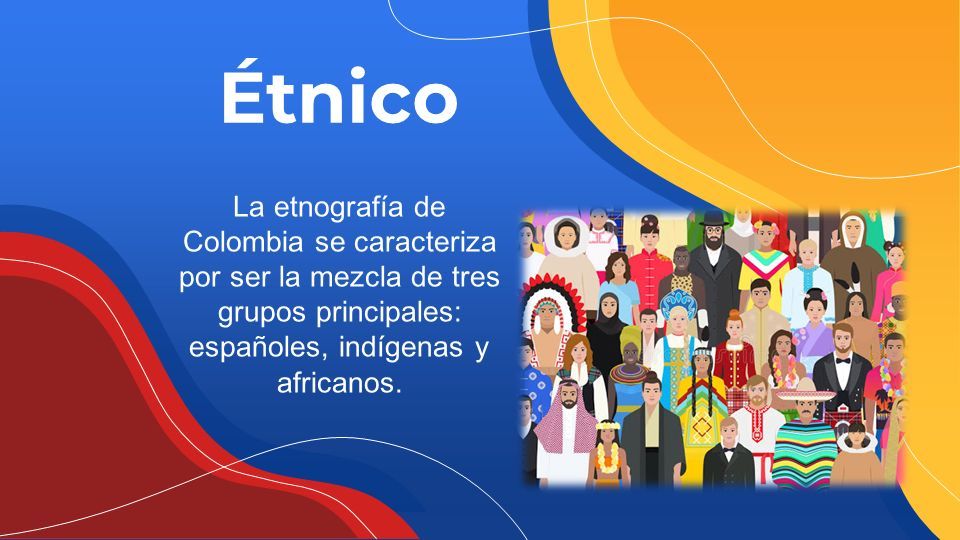 Étnico

La etnografía de Colombia se caracteriza por ser la mezcla de tres grupos principales: españoles, indígenas y africanos.